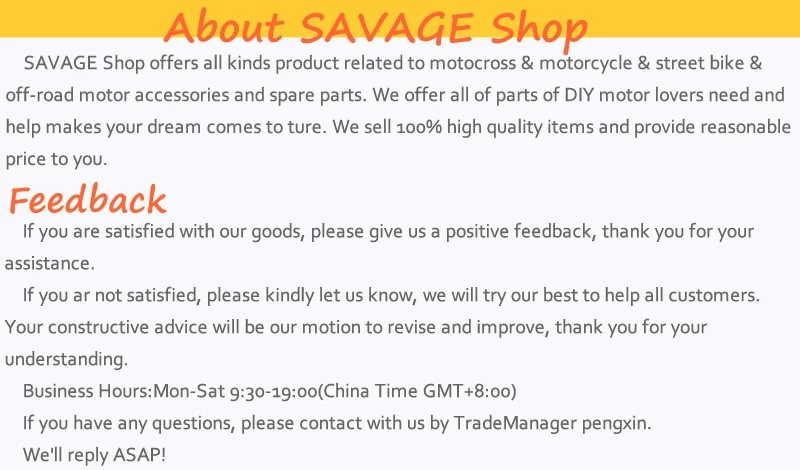 About SAVAGE Shop

SAVAGE Shop offers all kinds product related to motocross & motorcycle & street bike & off-road motor accessories and spare parts. We offer all of parts of DIY motor lovers need and help makes your dream comes to ture. We sell 100% high quality items and provide reasonable price to you.

Feedback

If you are satisfied with our goods, please give us a positive feedback, thank you for your assistance.

If you ar not satisfied, please kindly let us know, we will try our best to help all customers. Your constructive advice will be our motion to revise and improve, thank you for your understanding.

Business Hours:Mon-Sat 9:30-19:00(China Time GMT+8:00)

If you have any questions, please contact with us by TradeManager pengxin.

We'll reply ASAP!